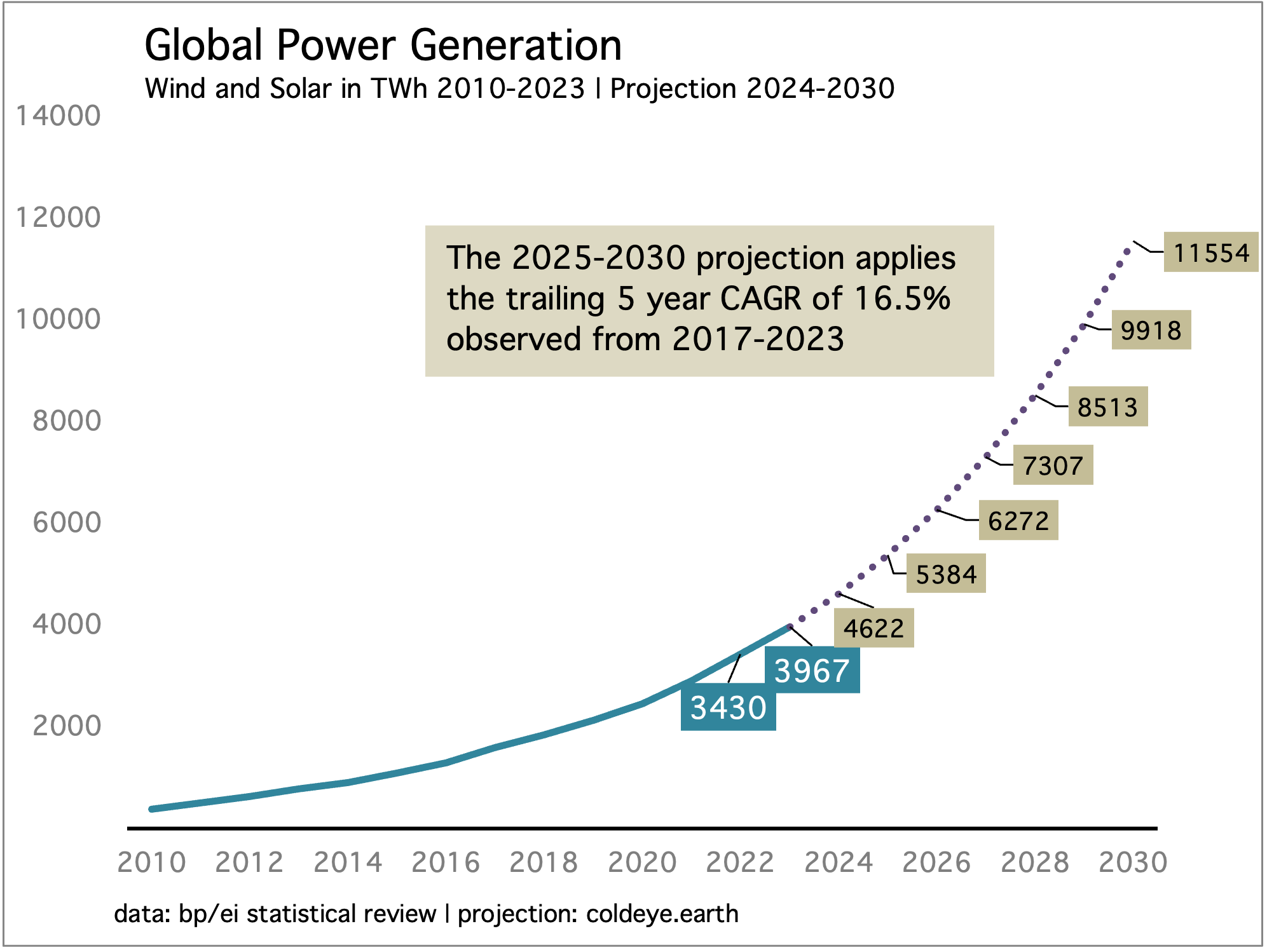 Global Power Generation
Wind and Solar in TWh 2010-2023 | Projection 2024-2030

14000
12000
10000
8000
6000
4000
2000

The 2025-2030 projection applies the trailing 5 year CAGR of 16.5% observed from 2017-2023

11554
9918
8513
7307
6272
5384
4622
3967
3430

2010 2012 2014 2016 2018 2020 2022 2024 2026 2028 2030

data: bp/ei statistical review | projection: coldeye.earth